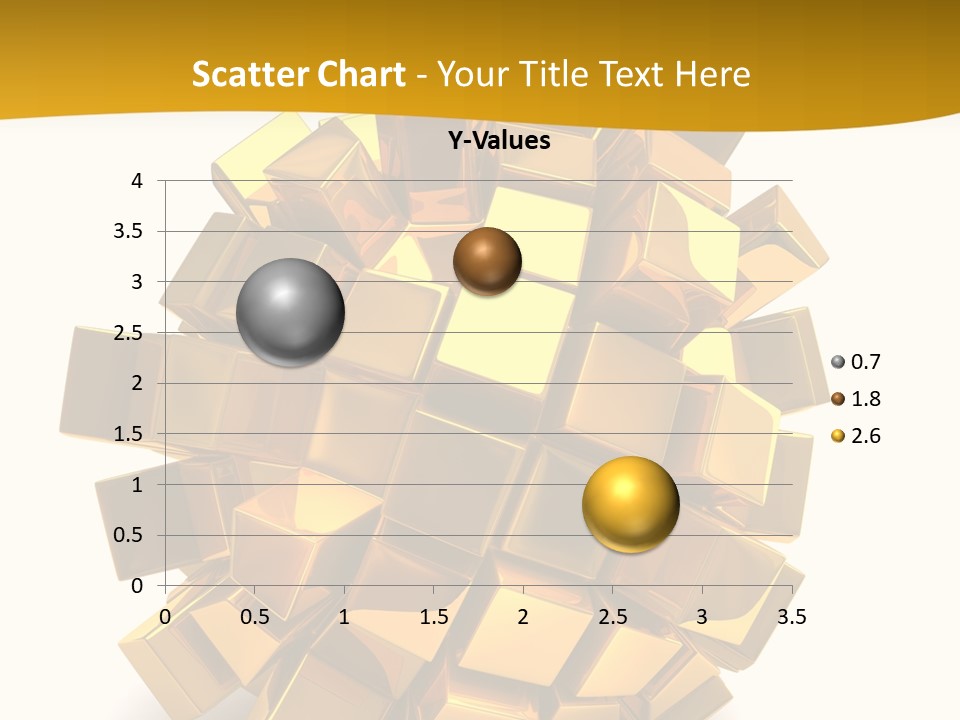 Scatter Chart - Your Title Text Here

Y-Values

4
3.5
3
2.5
2
1.5
1
0.5
0

0 0.5 1 1.5 2 2.5 3 3.5

0.7
1.8
2.6